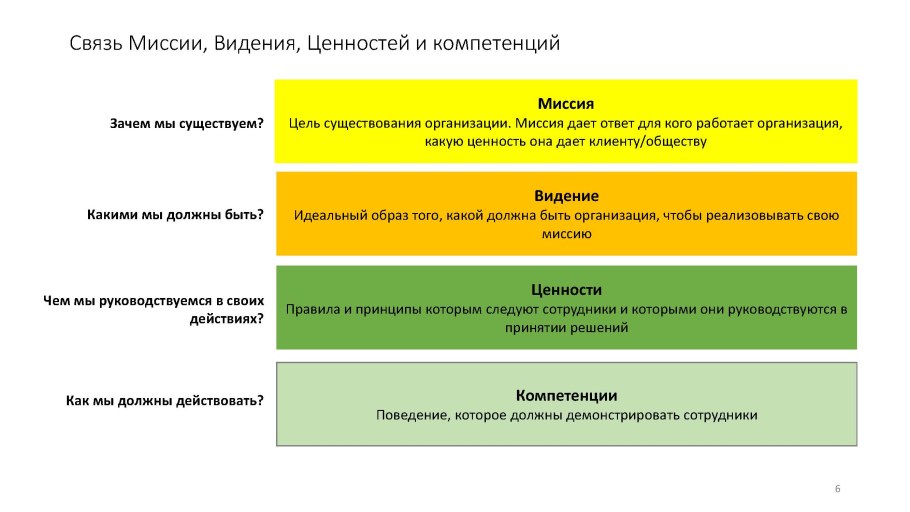 Связь Миссии, Видения, Ценностей и компетенций

Зачем мы существуем?

Миссия
Цель существования организации. Миссия дает ответ для кого работает организация, какую ценность она дает клиенту/обществу

Какими мы должны быть?

Видение
Идеальный образ того, какой должна быть организация, чтобы реализовывать свою миссию

Чем мы руководствуемся в своих действиях?

Ценности
Правила и принципы которым следуют сотрудники и которыми они руководствуются в принятии решений

Как мы должны действовать?

Компетенции
Поведение, которое должны демонстрировать сотрудники

6